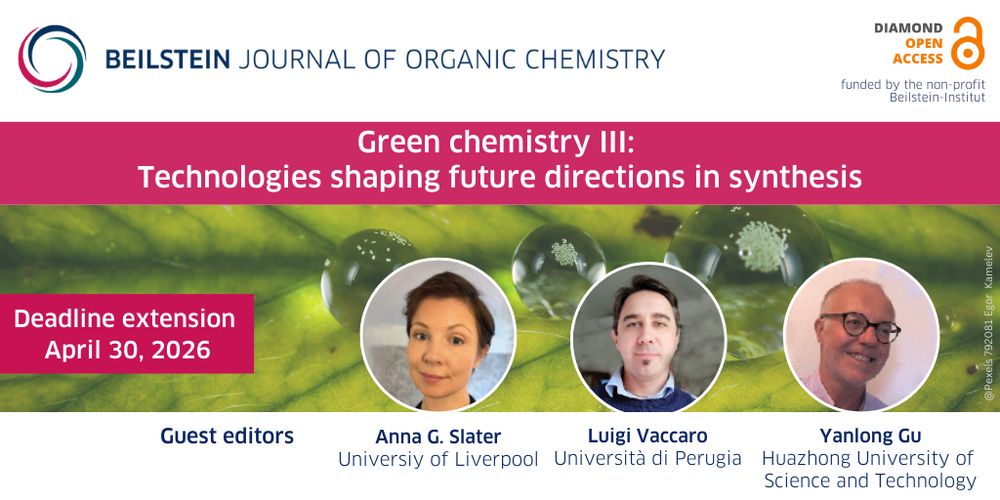 BEILSTEIN JOURNAL OF ORGANIC CHEMISTRY

DIAMOND OPEN ACCESS
funded by the non-profit Beilstein-Institut

Green chemistry III:
Technologies shaping future directions in synthesis

Deadline extension
April 30, 2026

@Pexels 792081 Egor Kamelev

Guest editors

Anna G. Slater
Universiy of Liverpool

Luigi Vaccaro
Università di Perugia

Yanlong Gu
Huazhong University of Science and Technology